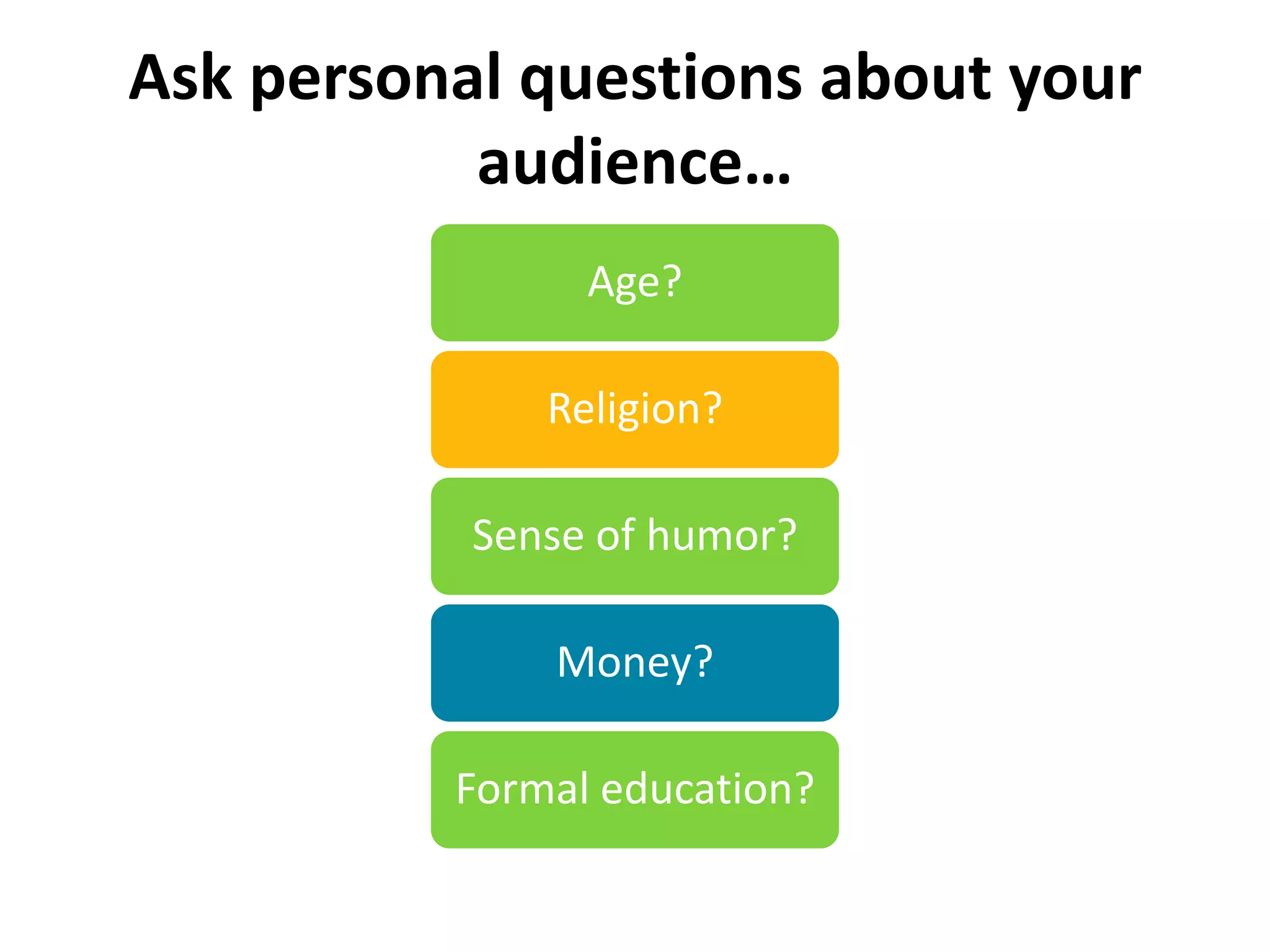 Ask personal questions about your audience…

Age?

Religion?

Sense of humor?

Money?

Formal education?